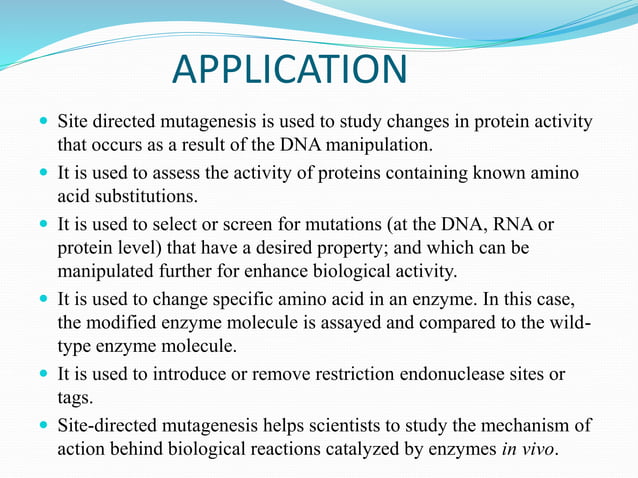 APPLICATION

- Site directed mutagenesis is used to study changes in protein activity that occurs as a result of the DNA manipulation.
- It is used to assess the activity of proteins containing known amino acid substitutions.
- It is used to select or screen for mutations (at the DNA, RNA or protein level) that have a desired property; and which can be manipulated further for enhance biological activity.
- It is used to change specific amino acid in an enzyme. In this case, the modified enzyme molecule is assayed and compared to the wild-type enzyme molecule.
- It is used to introduce or remove restriction endonuclease sites or tags.
- Site-directed mutagenesis helps scientists to study the mechanism of action behind biological reactions catalyzed by enzymes in vivo.